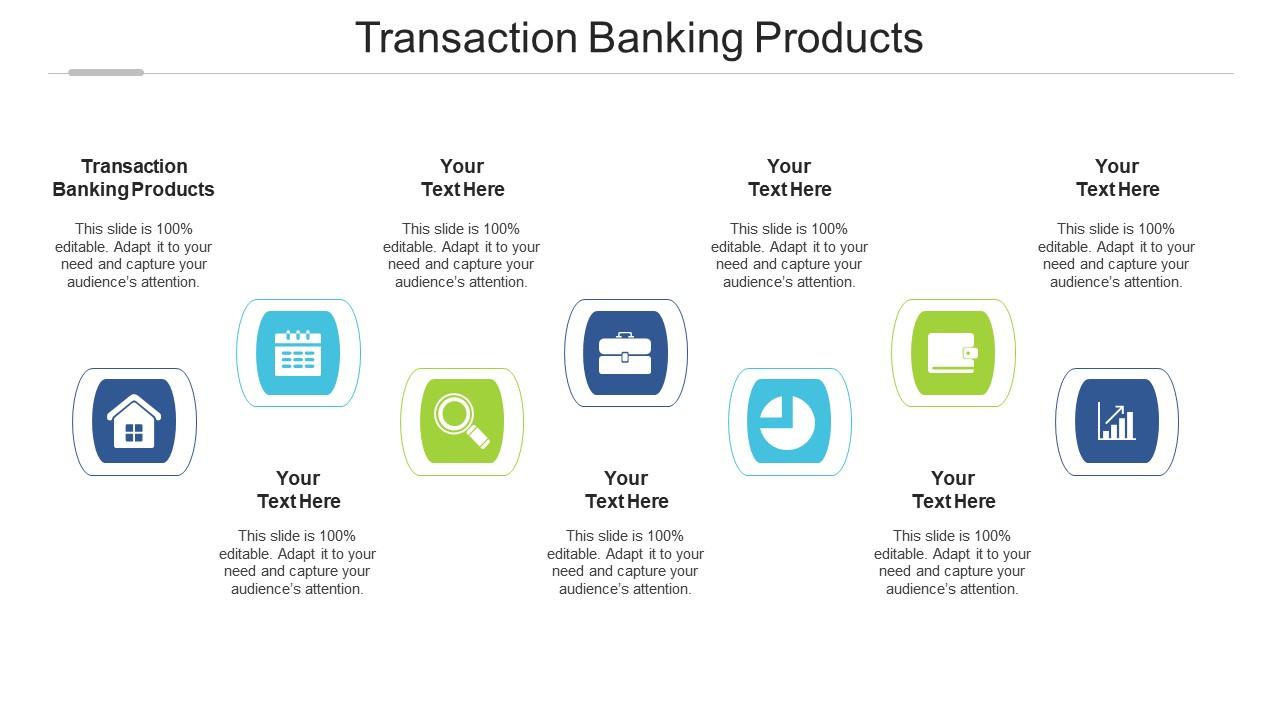 Transaction Banking Products

Transaction Banking Products

This slide is 100% editable. Adapt it to your need and capture your audience's attention.

Your Text Here

This slide is 100% editable. Adapt it to your need and capture your audience's attention.

Your Text Here

This slide is 100% editable. Adapt it to your need and capture your audience's attention.

Your Text Here

This slide is 100% editable. Adapt it to your need and capture your audience's attention.

Your Text Here

This slide is 100% editable. Adapt it to your need and capture your audience's attention.

Your Text Here

This slide is 100% editable. Adapt it to your need and capture your audience's attention.

Your Text Here

This slide is 100% editable. Adapt it to your need and capture your audience's attention.